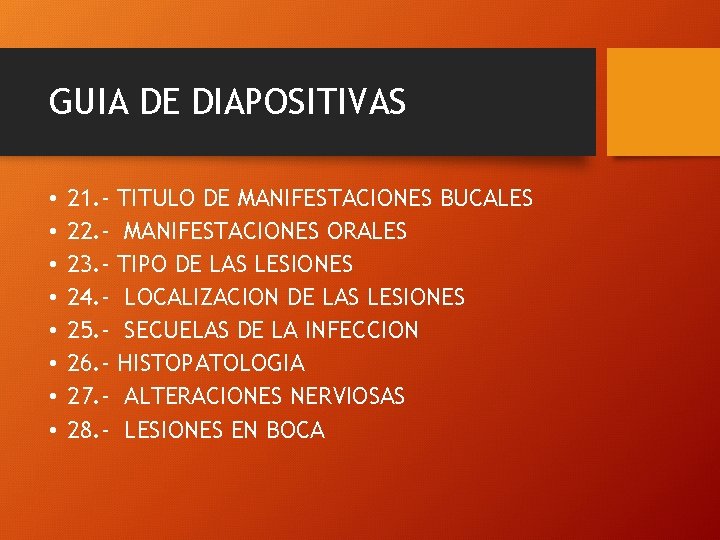 GUIA DE DIAPOSITIVAS

• 21.- TITULO DE MANIFESTACIONES BUCALES
• 22.- MANIFESTACIONES ORALES
• 23.- TIPO DE LAS LESIONES
• 24.- LOCALIZACION DE LAS LESIONES
• 25.- SECUELAS DE LA INFECCION
• 26.- HISTOPATOLOGIA
• 27.- ALTERACIONES NERVIOSAS
• 28.- LESIONES EN BOCA